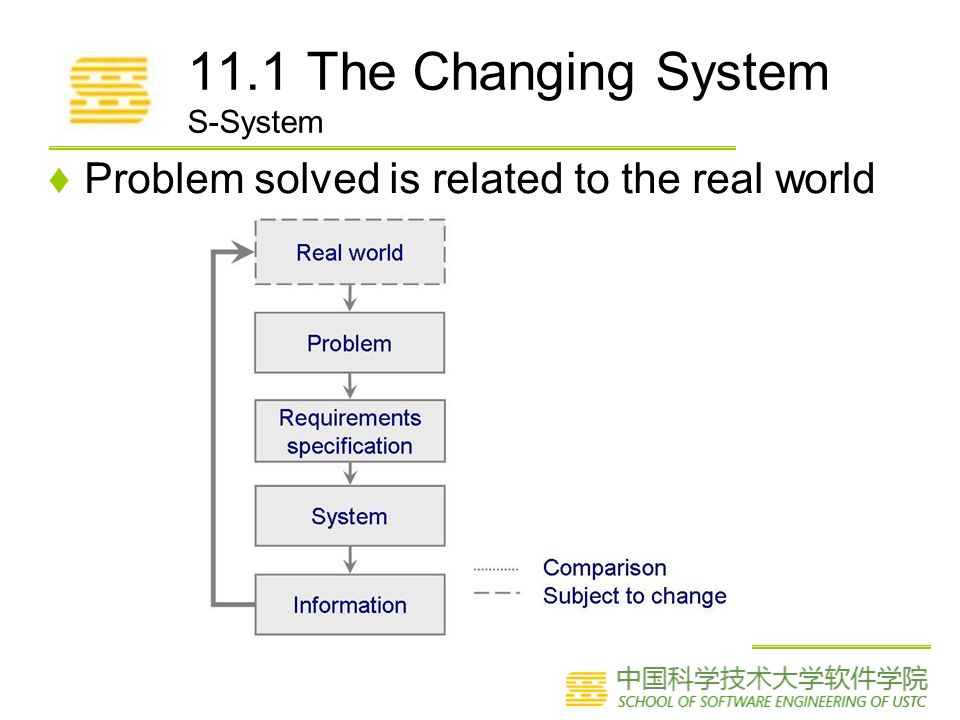 11.1 The Changing System
S-System

♦ Problem solved is related to the real world

Real world

Problem

Requirements specification

System

Information

Comparison
Subject to change

中国科学技术大学软件学院
SCHOOL OF SOFTWARE ENGINEERING OF USTC